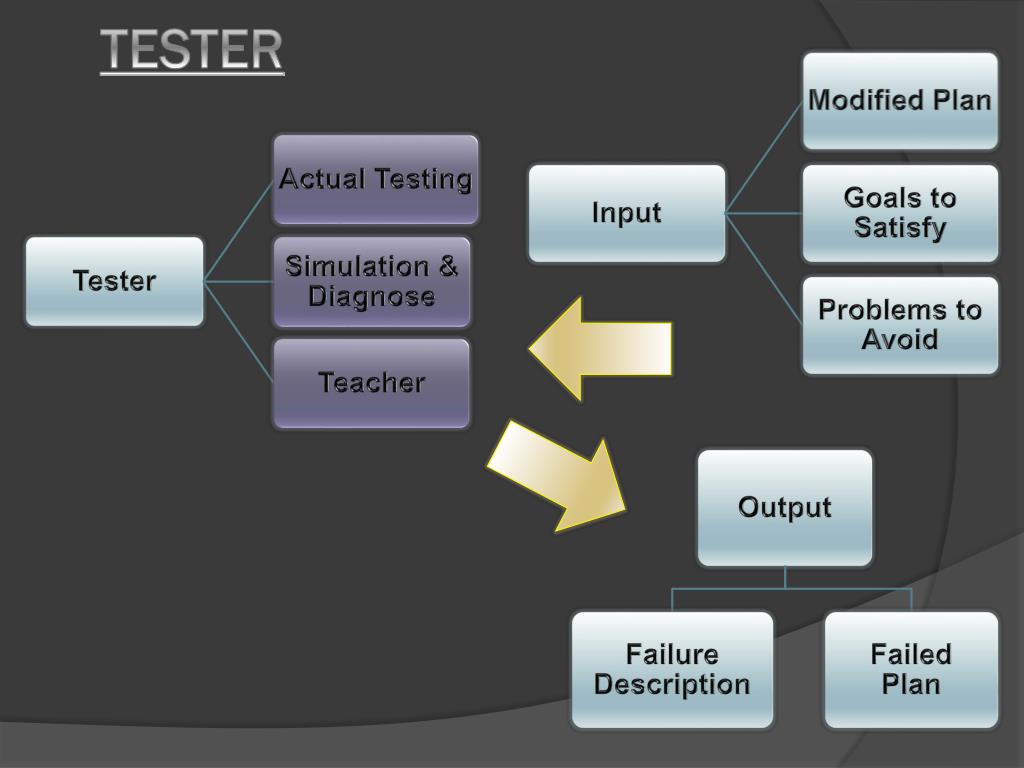 TESTER

Tester

Actual Testing

Simulation & Diagnose

Teacher

Input

Modified Plan

Goals to Satisfy

Problems to Avoid

Output

Failure Description

Failed Plan